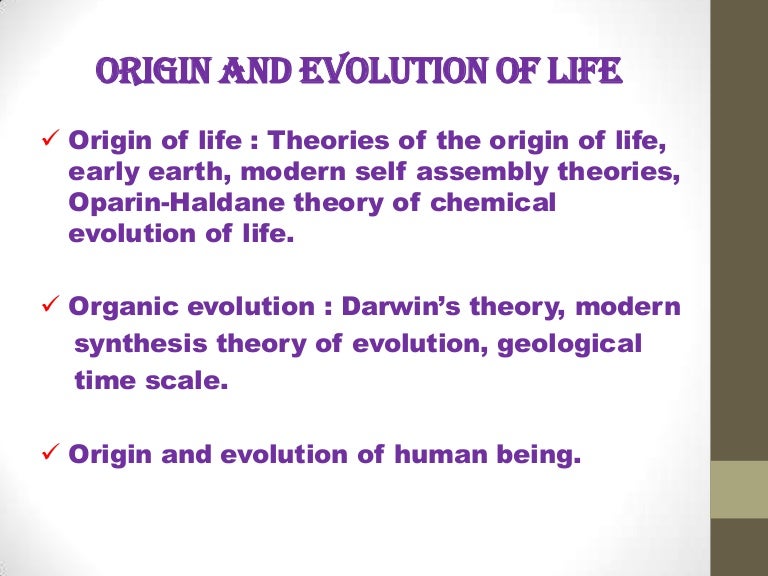 ORIGIN AND EVOLUTION OF LIFE

✓ Origin of life : Theories of the origin of life, early earth, modern self assembly theories, Oparin-Haldane theory of chemical evolution of life.

✓ Organic evolution : Darwin's theory, modern synthesis theory of evolution, geological time scale.

✓ Origin and evolution of human being.